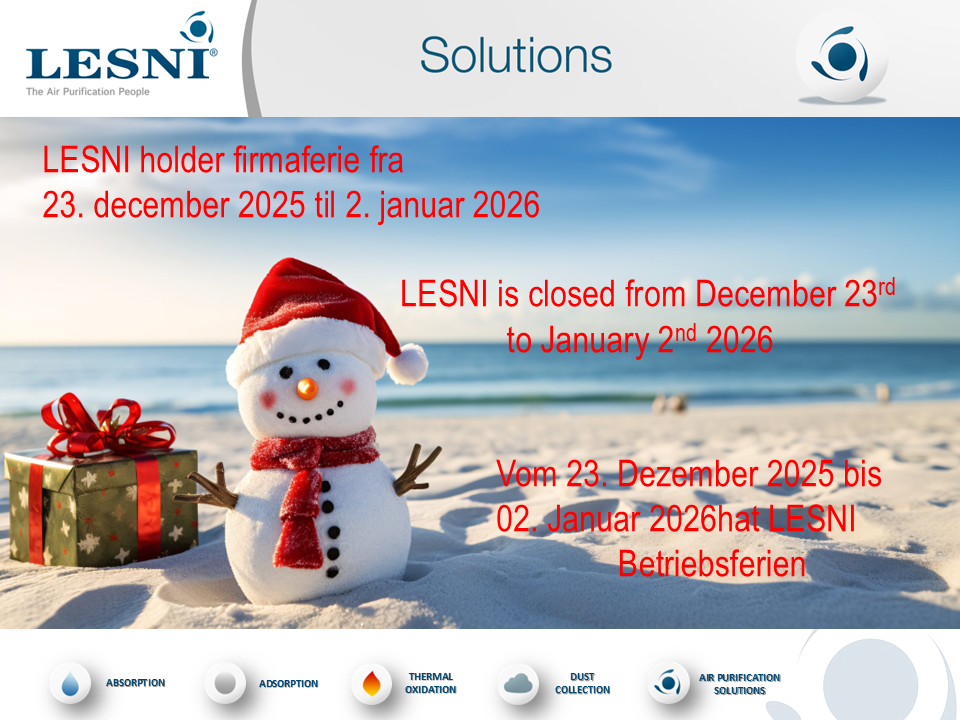 LESNI®
The Air Purification People

Solutions

LESNI holder firmaferie fra
23. december 2025 til 2. januar 2026

LESNI is closed from December 23$^{rd}$
to January 2$^{nd}$ 2026

Vom 23. Dezember 2025 bis
02. Januar 2026hat LESNI
Betriebsferien

ABSORPTION

ADSORPTION

THERMAL OXIDATION

DUST COLLECTION

AIR PURIFICATION SOLUTIONS